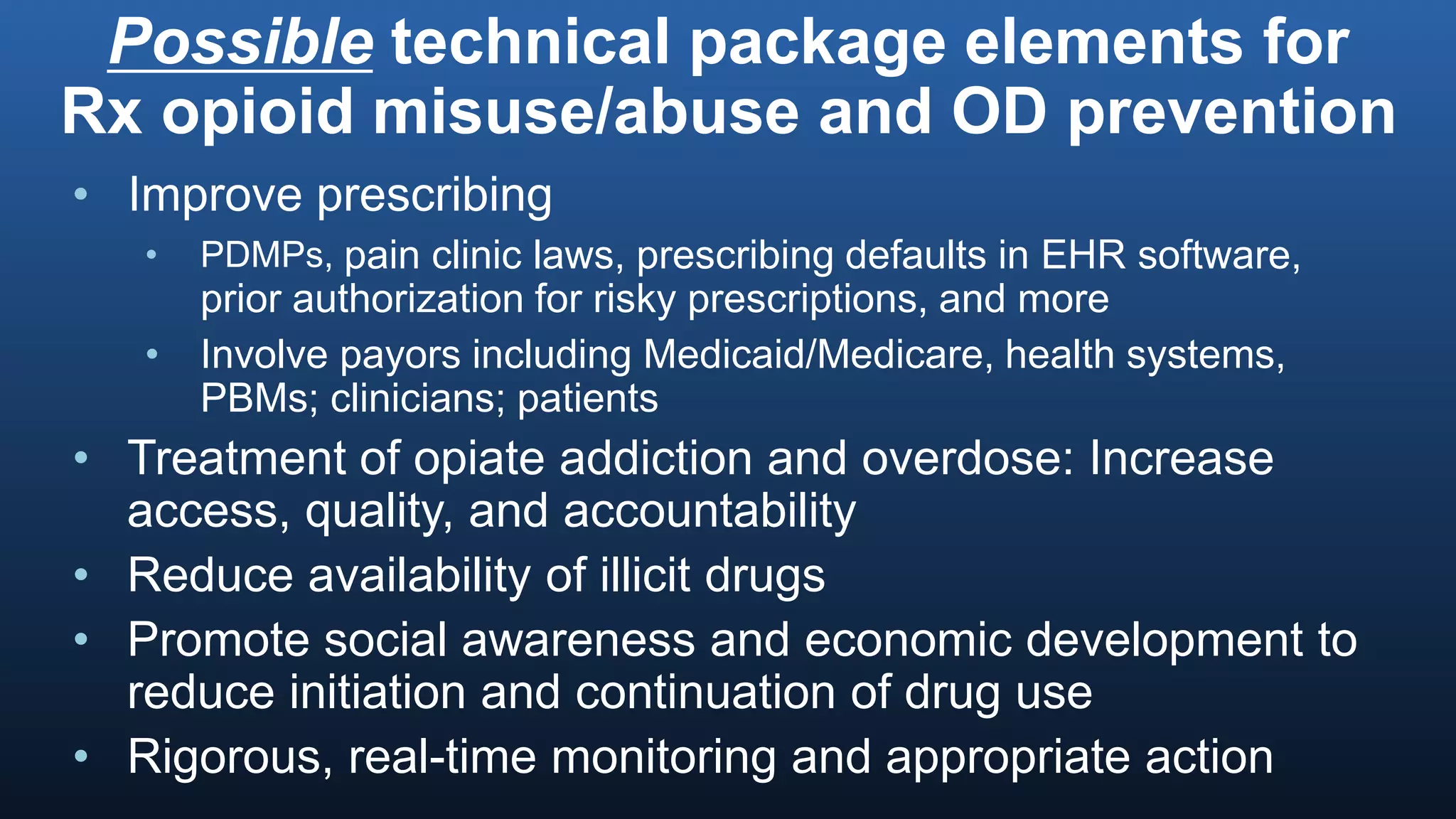 Possible technical package elements for Rx opioid misuse/abuse and OD prevention

• Improve prescribing
  • PDMPs, pain clinic laws, prescribing defaults in EHR software, prior authorization for risky prescriptions, and more
  • Involve payors including Medicaid/Medicare, health systems, PBMs; clinicians; patients
• Treatment of opiate addiction and overdose: Increase access, quality, and accountability
• Reduce availability of illicit drugs
• Promote social awareness and economic development to reduce initiation and continuation of drug use
• Rigorous, real-time monitoring and appropriate action